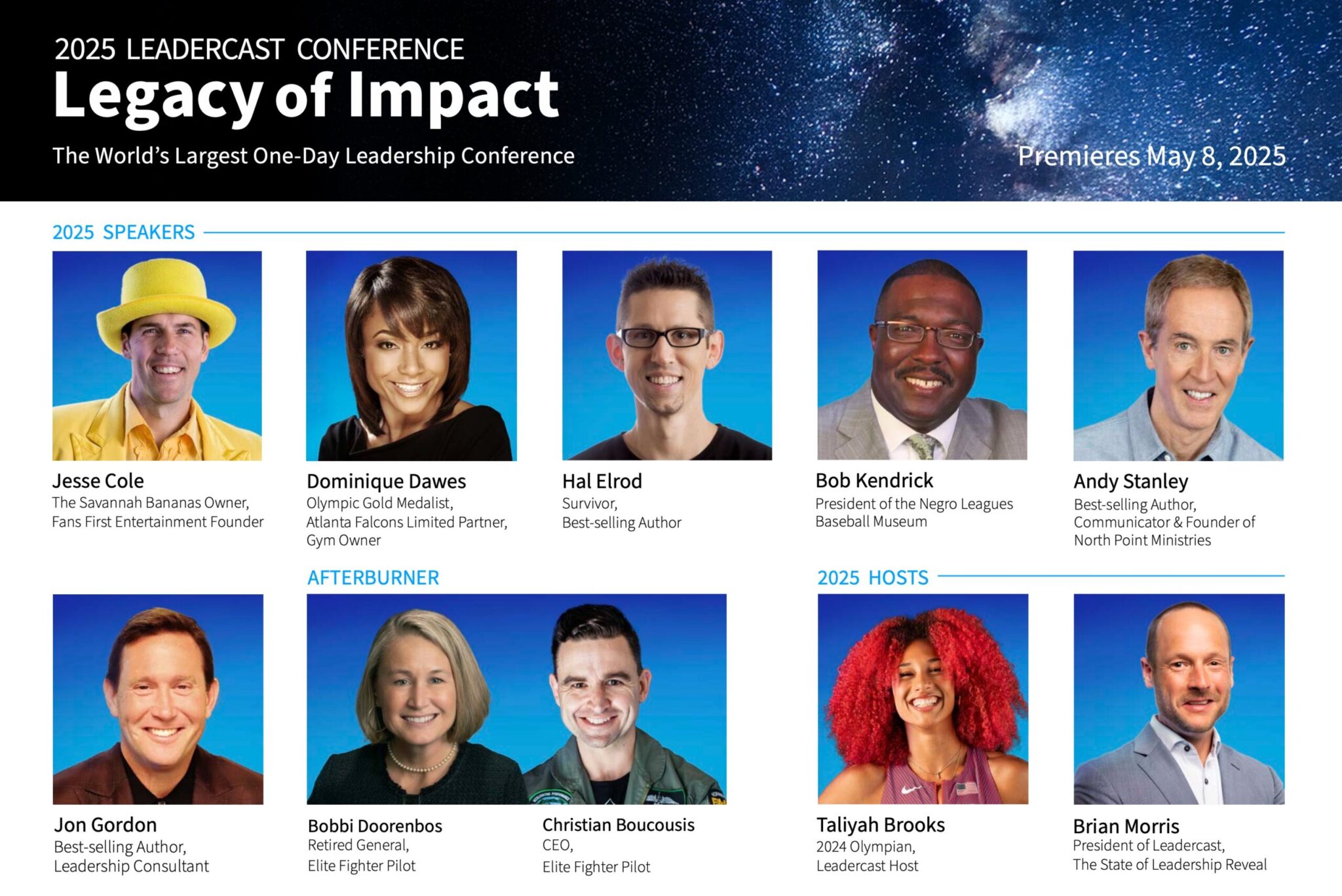 2025 LEADERCAST CONFERENCE
Legacy of Impact
The World's Largest One-Day Leadership Conference

Premieres May 8, 2025

2025 SPEAKERS

Jesse Cole
The Savannah Bananas Owner, Fans First Entertainment Founder

Dominique Dawes
Olympic Gold Medalist, Atlanta Falcons Limited Partner, Gym Owner

Hal Elrod
Survivor, Best-selling Author

Bob Kendrick
President of the Negro Leagues Baseball Museum

Andy Stanley
Best-selling Author, Communicator & Founder of North Point Ministries

Jon Gordon
Best-selling Author, Leadership Consultant

AFTERBURNER

Bobbi Doorenbos
Retired General, Elite Fighter Pilot

Christian Boucousis
CEO, Elite Fighter Pilot

2025 HOSTS

Taliyah Brooks
2024 Olympian, Leadercast Host

Brian Morris
President of Leadercast, The State of Leadership Reveal